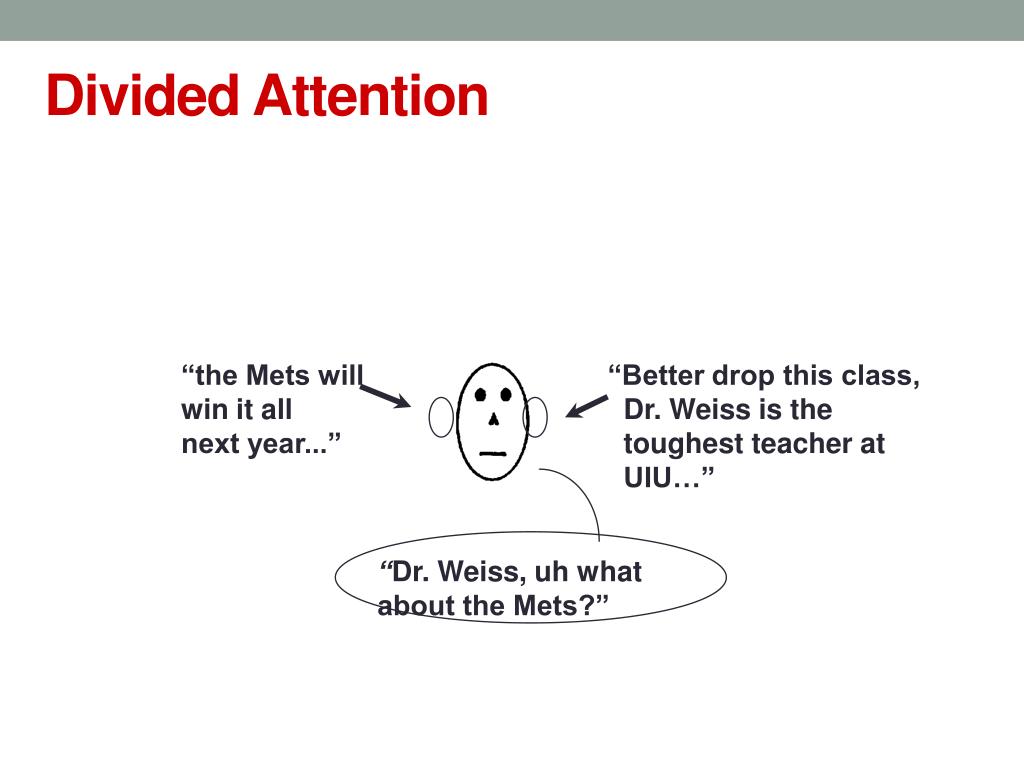 Divided Attention

“the Mets will win it all next year...”

“Better drop this class, Dr. Weiss is the toughest teacher at UIU…”

“Dr. Weiss, uh what about the Mets?”